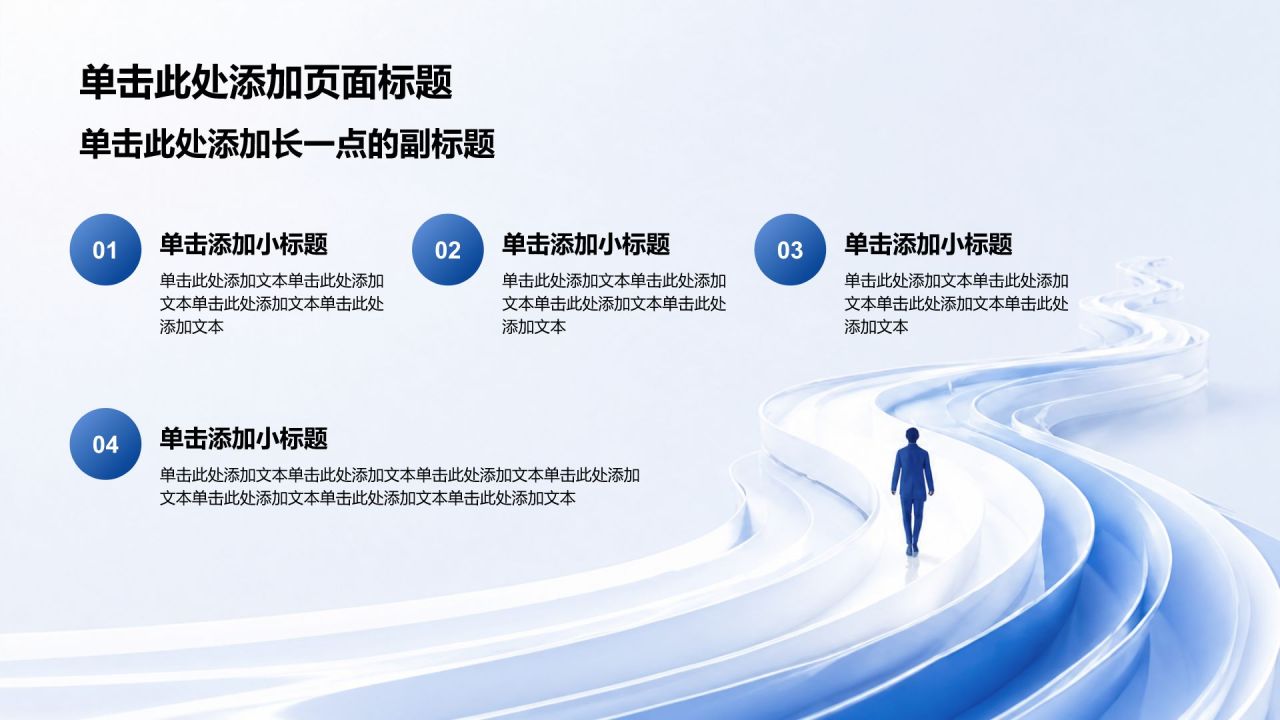 单击此处添加页面标题

单击此处添加长一点的副标题

01

单击添加小标题

单击此处添加文本单击此处添加文本单击此处添加文本单击此处添加文本

02

单击添加小标题

单击此处添加文本单击此处添加文本单击此处添加文本单击此处添加文本

03

单击添加小标题

单击此处添加文本单击此处添加文本单击此处添加文本单击此处添加文本

04

单击添加小标题

单击此处添加文本单击此处添加文本单击此处添加文本单击此处添加文本单击此处添加文本单击此处添加文本单击此处添加文本